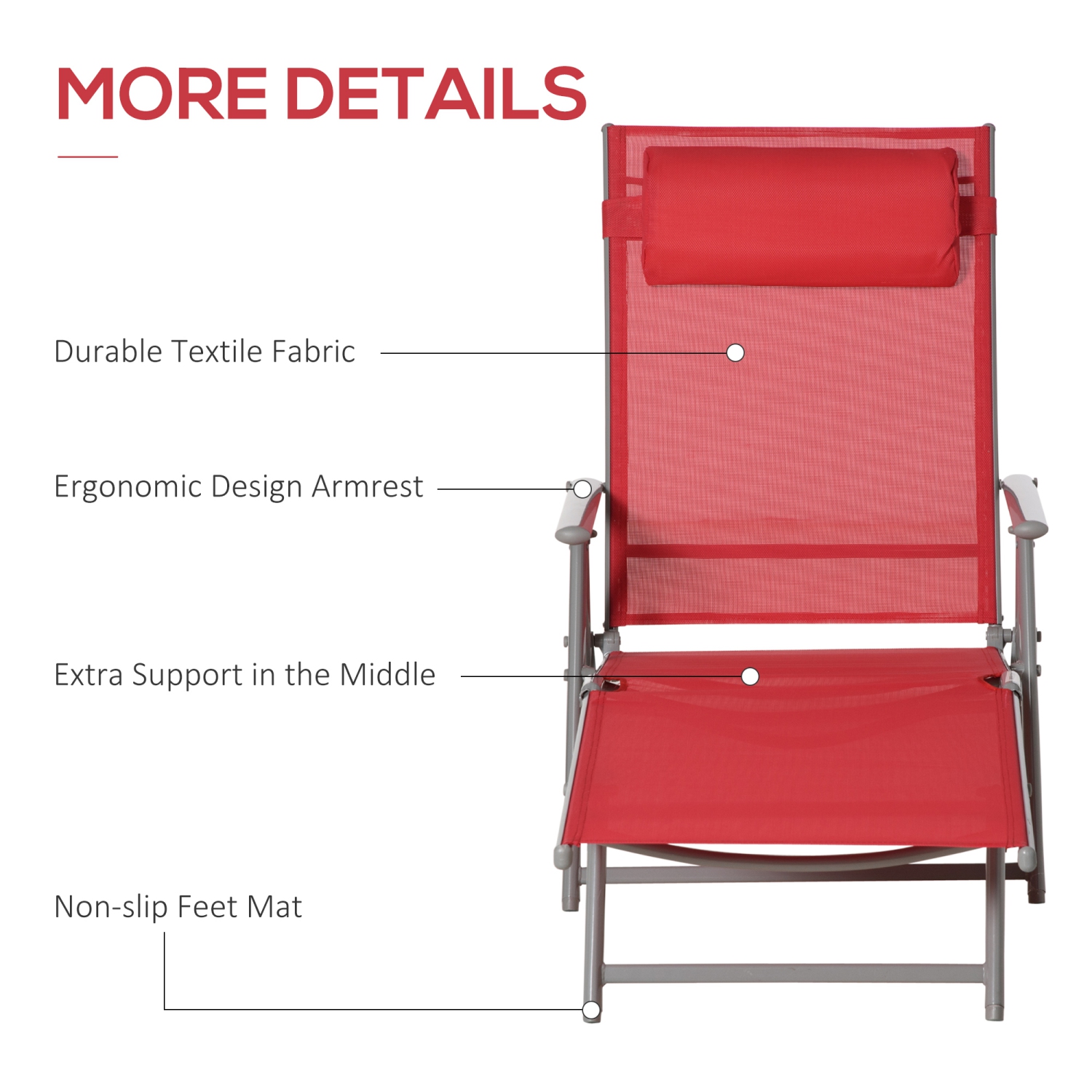 MORE DETAILS

Durable Textile Fabric

Ergonomic Design Armrest

Extra Support in the Middle

Non-slip Feet Mat